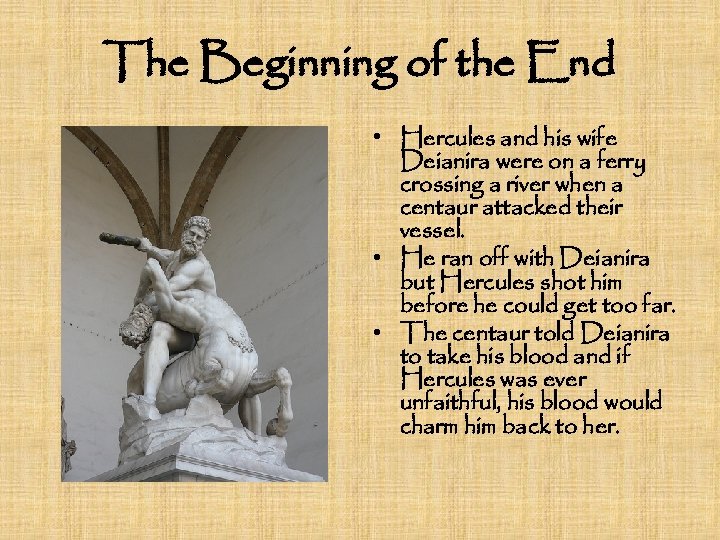 The Beginning of the End

• Hercules and his wife Deianira were on a ferry crossing a river when a centaur attacked their vessel.
• He ran off with Deianira but Hercules shot him before he could get too far.
• The centaur told Deianira to take his blood and if Hercules was ever unfaithful, his blood would charm him back to her.